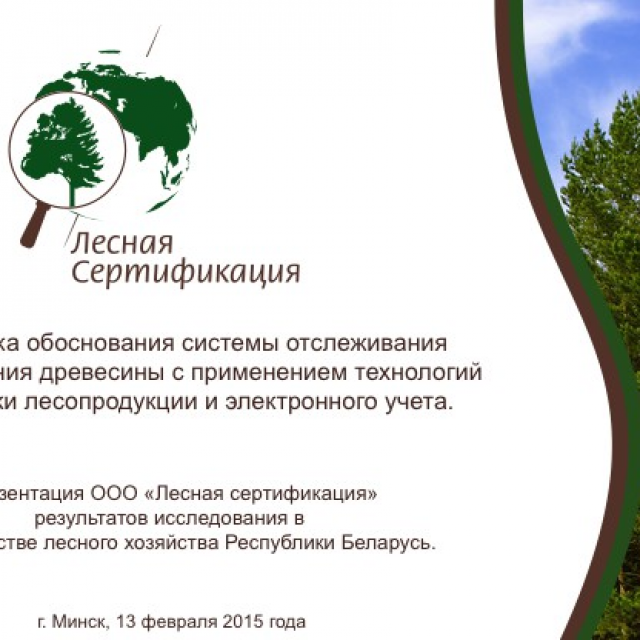 Лесная Сертификация

ка обоснования системы отслеживания ния древесины с применением технологий ки лесопродукции и электронного учета.

зентация ООО «Лесная сертификация» результатов исследования в стве лесного хозяйства Республики Беларусь.

г. Минск, 13 февраля 2015 года